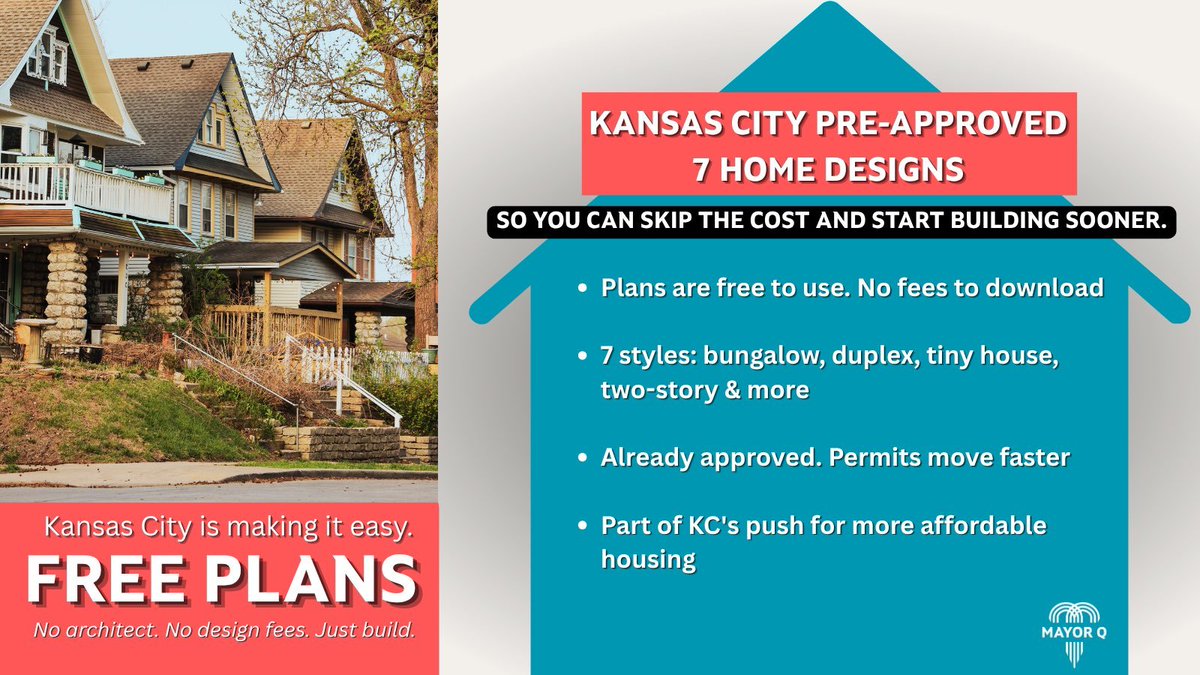 Kansas City is making it easy.
FREE PLANS
No architect. No design fees. Just build.

KANSAS CITY PRE-APPROVED 7 HOME DESIGNS

SO YOU CAN SKIP THE COST AND START BUILDING SOONER.

• Plans are free to use. No fees to download

• 7 styles: bungalow, duplex, tiny house, two-story & more

• Already approved. Permits move faster

• Part of KC's push for more affordable housing

MAYOR Q